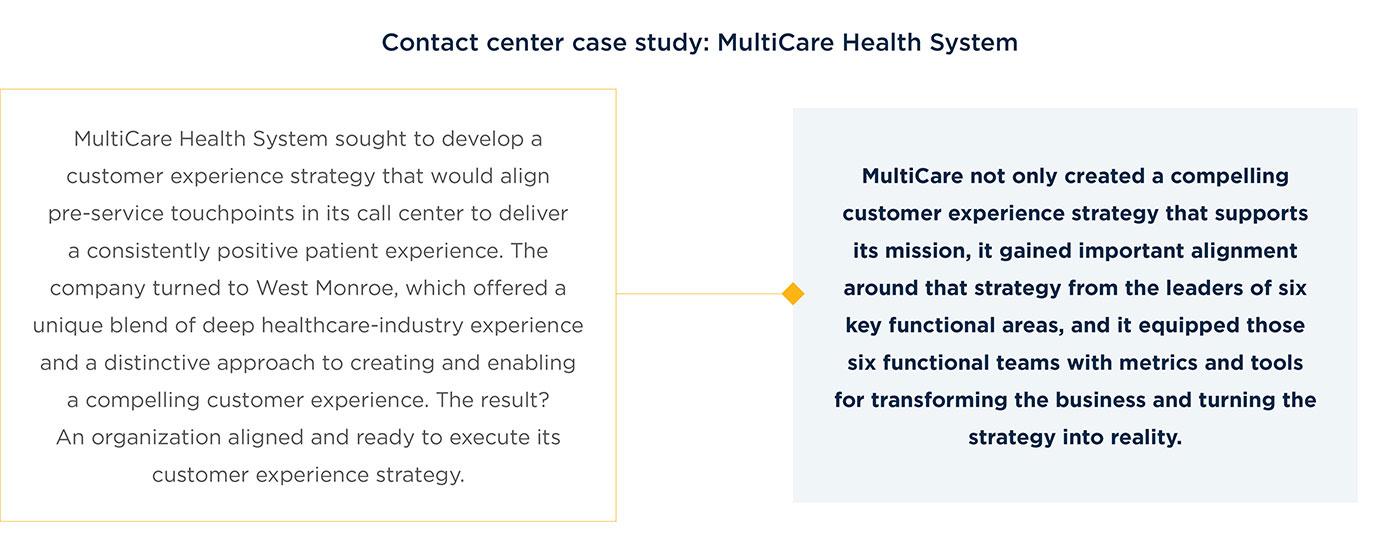 Contact center case study: MultiCare Health System

MultiCare Health System sought to develop a customer experience strategy that would align pre-service touchpoints in its call center to deliver a consistently positive patient experience. The company turned to West Monroe, which offered a unique blend of deep healthcare-industry experience and a distinctive approach to creating and enabling a compelling customer experience. The result? An organization aligned and ready to execute its customer experience strategy.

MultiCare not only created a compelling customer experience strategy that supports its mission, it gained important alignment around that strategy from the leaders of six key functional areas, and it equipped those six functional teams with metrics and tools for transforming the business and turning the strategy into reality.